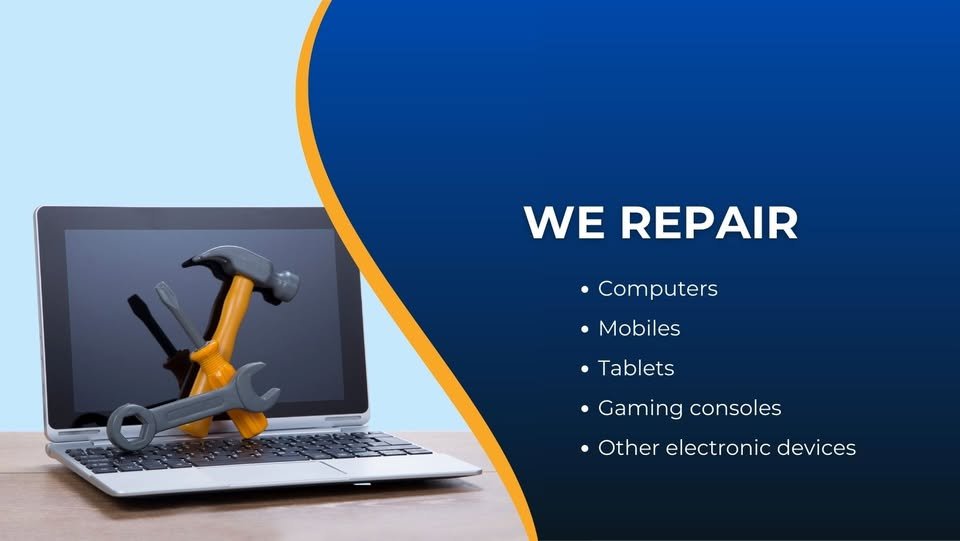 WE REPAIR

• Computers
• Mobiles
• Tablets
• Gaming consoles
• Other electronic devices